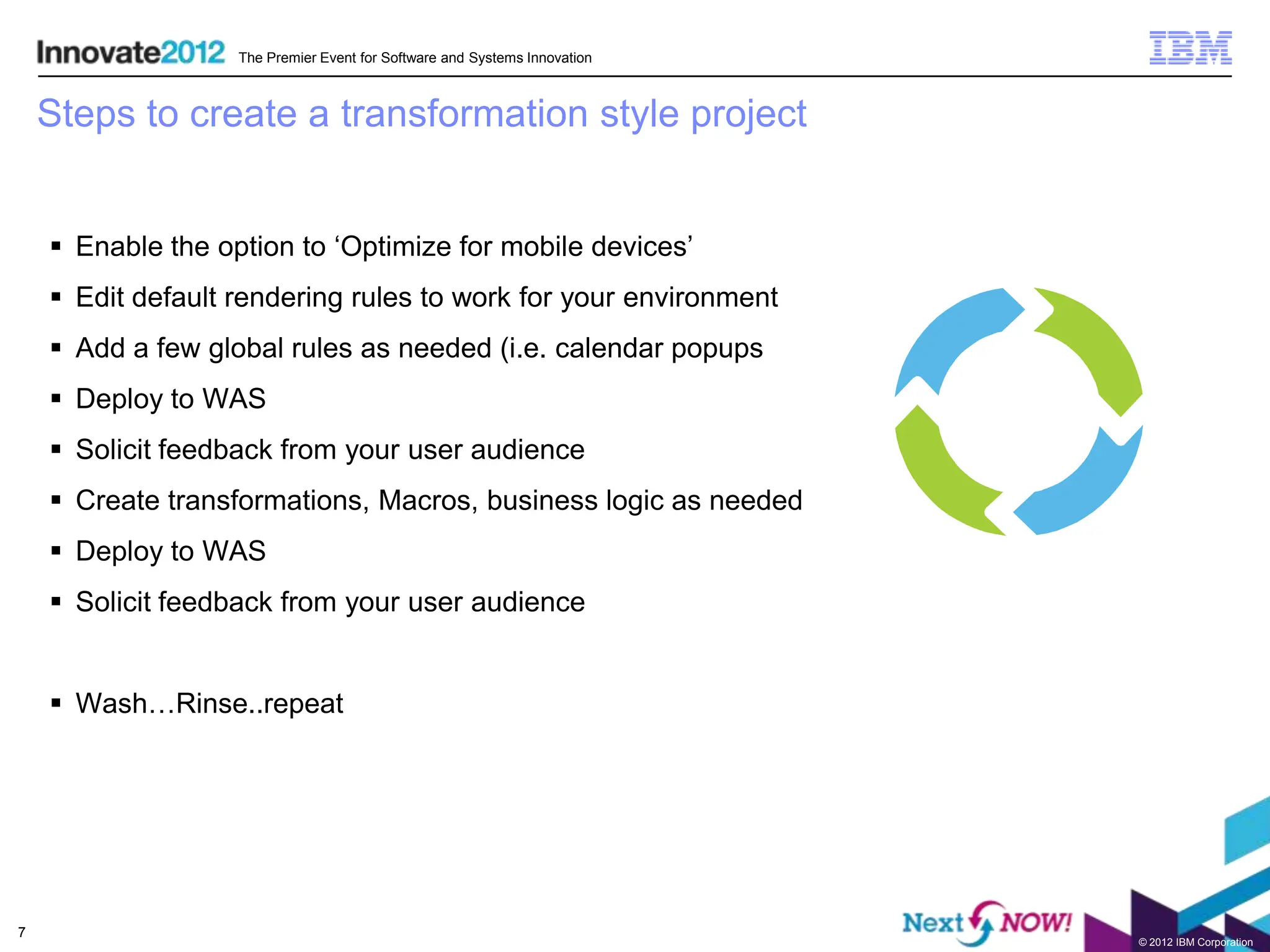 Innovate2012 The Premier Event for Software and Systems Innovation

IBM

Steps to create a transformation style project

▪ Enable the option to ‘Optimize for mobile devices’

▪ Edit default rendering rules to work for your environment

▪ Add a few global rules as needed (i.e. calendar popups

▪ Deploy to WAS

▪ Solicit feedback from your user audience

▪ Create transformations, Macros, business logic as needed

▪ Deploy to WAS

▪ Solicit feedback from your user audience

▪ Wash…Rinse..repeat

7

Next NOW!

© 2012 IBM Corporation